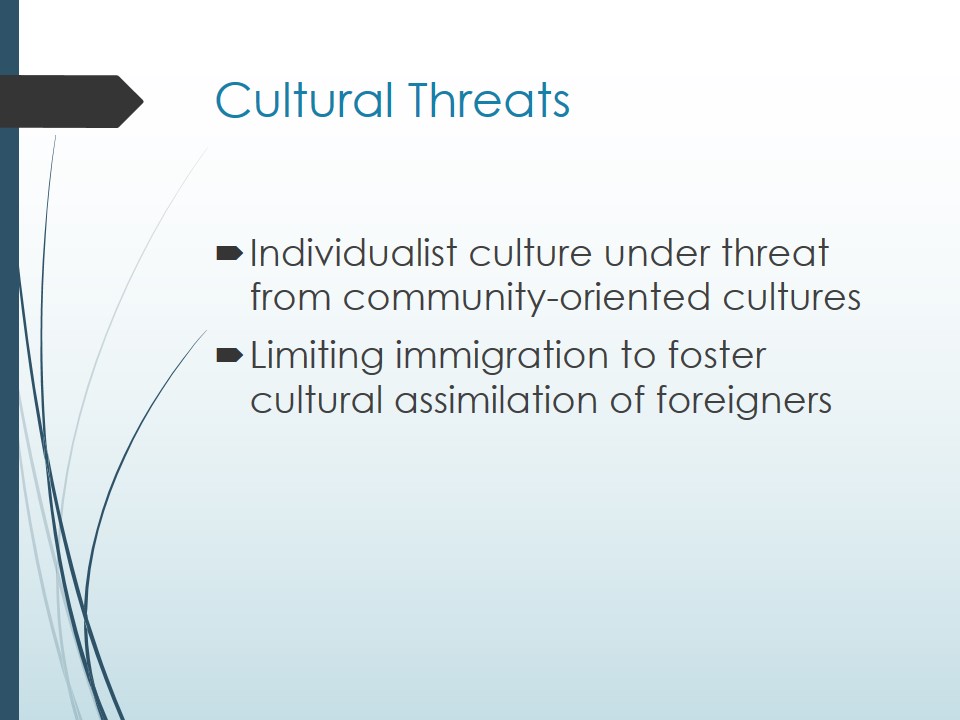 Cultural Threats

Individualist culture under threat from community-oriented cultures

Limiting immigration to foster cultural assimilation of foreigners